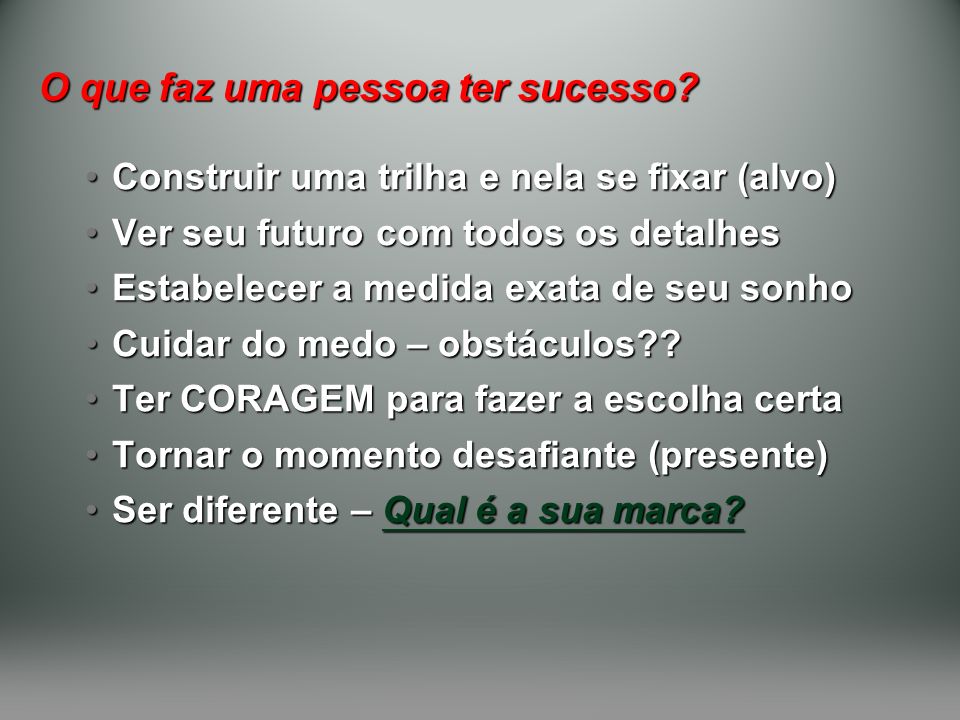 O que faz uma pessoa ter sucesso?

• Construir uma trilha e nela se fixar (alvo)
• Ver seu futuro com todos os detalhes
• Estabelecer a medida exata de seu sonho
• Cuidar do medo – obstáculos??
• Ter CORAGEM para fazer a escolha certa
• Tornar o momento desafiante (presente)
• Ser diferente – Qual é a sua marca?